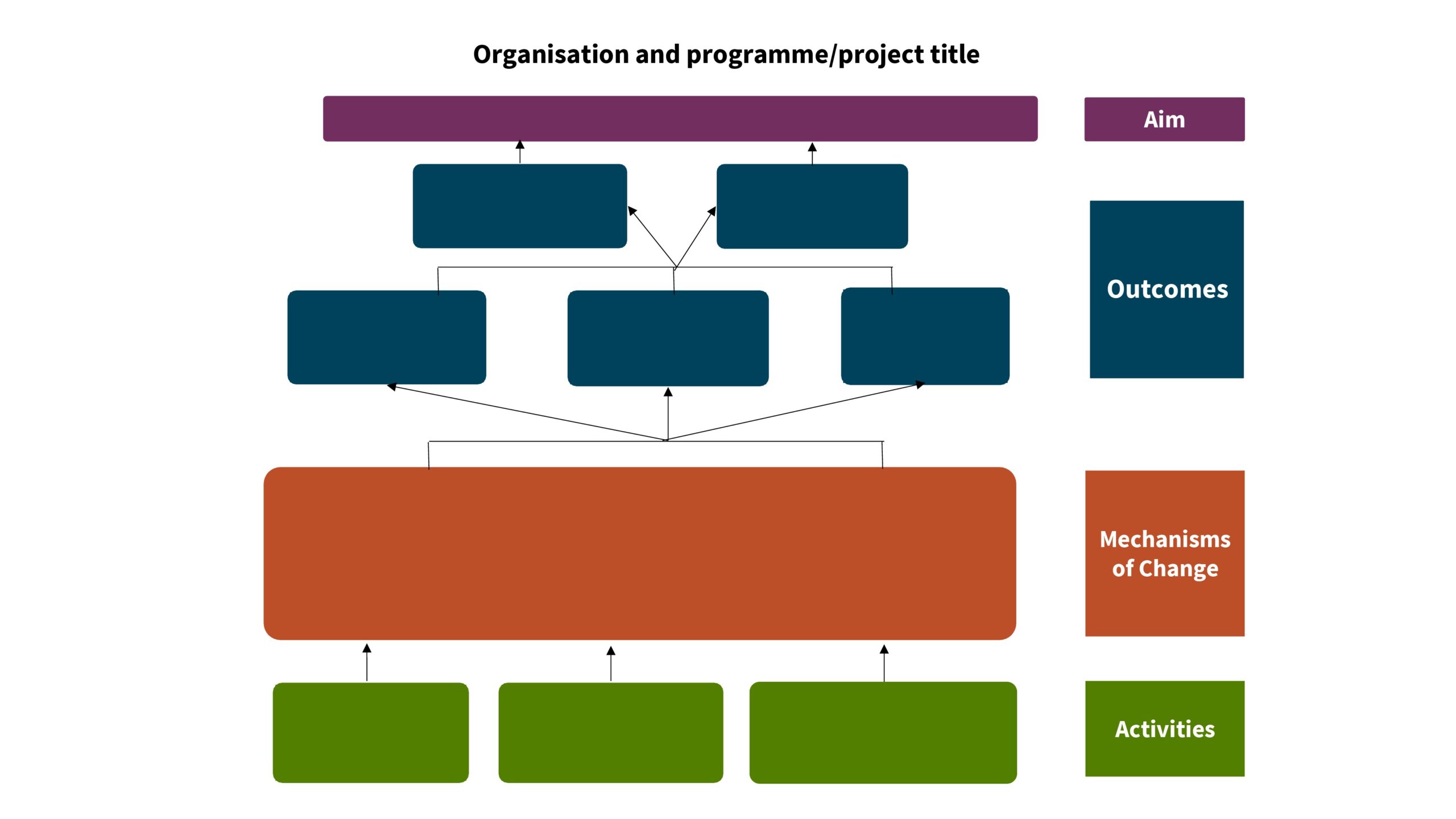 Organisation and programme/project title

Aim

Outcomes

Mechanisms of Change

Activities